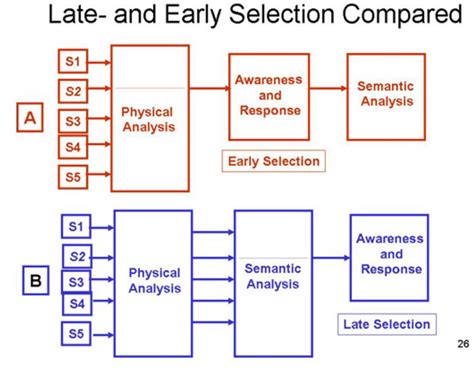 Late- and Early Selection Compared

A

S1

S2

S3

S4

S5

Physical Analysis

Awareness and Response

Semantic Analysis

Early Selection

B

S1

S2

S3

S4

S5

Physical Analysis

Semantic Analysis

Awareness and Response

Late Selection

26